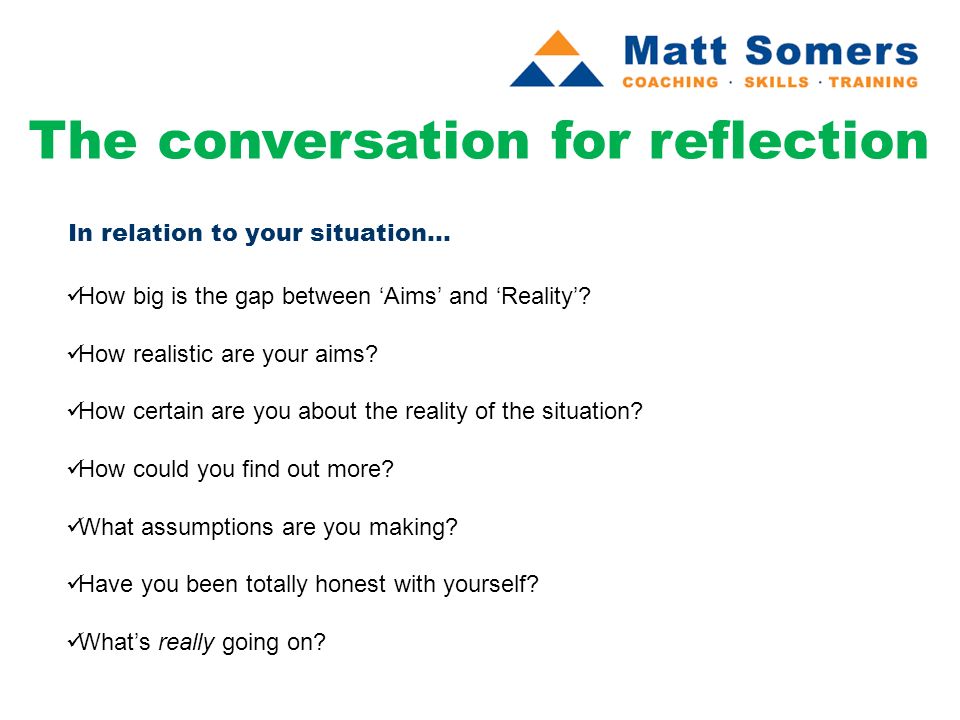 Matt Somers
COACHING · SKILLS · TRAINING

The conversation for reflection

In relation to your situation…

✓How big is the gap between ‘Aims’ and ‘Reality’?

✓How realistic are your aims?

✓How certain are you about the reality of the situation?

✓How could you find out more?

✓What assumptions are you making?

✓Have you been totally honest with yourself?

✓What’s really going on?